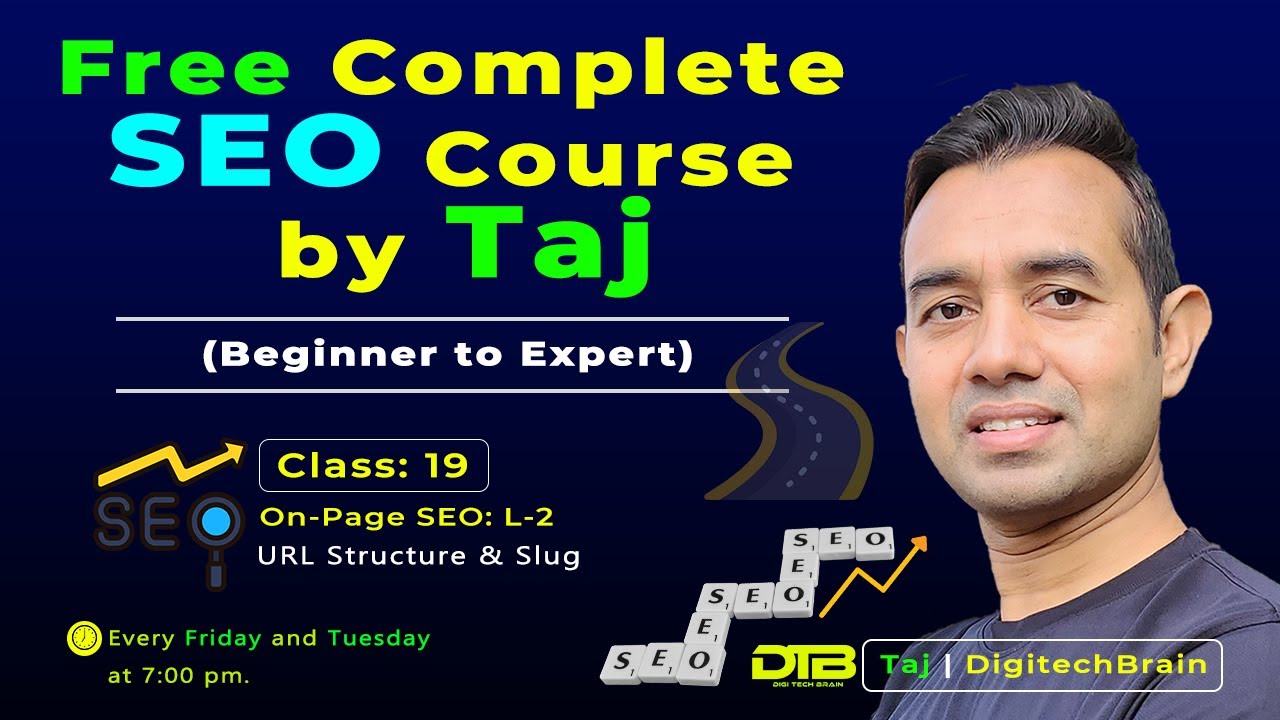 Free Complete SEO Course by Taj

(Beginner to Expert)

SEO

Class: 19

On-Page SEO: L-2

URL Structure & Slug

Every Friday and Tuesday at 7:00 pm.

SEO SEO SEO SEO SEO

DTB
DIGI TECH BRAIN

Taj | DigitechBrain